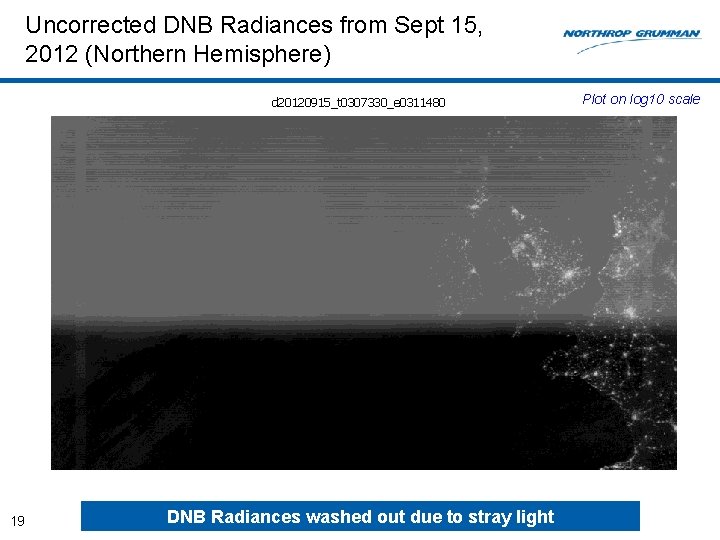 Uncorrected DNB Radiances from Sept 15, 2012 (Northern Hemisphere)

NORTHROP GRUMMAN

d20120915_t0307330_e0311480

Plot on log10 scale

19

DNB Radiances washed out due to stray light